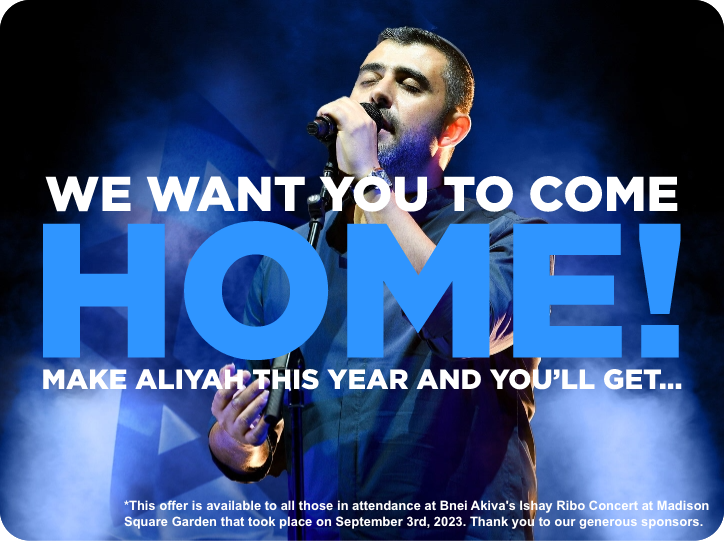 WE WANT YOU TO COME
HOME!
MAKE ALIYAH THIS YEAR AND YOU'LL GET...

*This offer is available to all those in attendance at Bnei Akiva's Ishay Ribo Concert at Madison Square Garden that took place on September 3rd, 2023. Thank you to our generous sponsors.